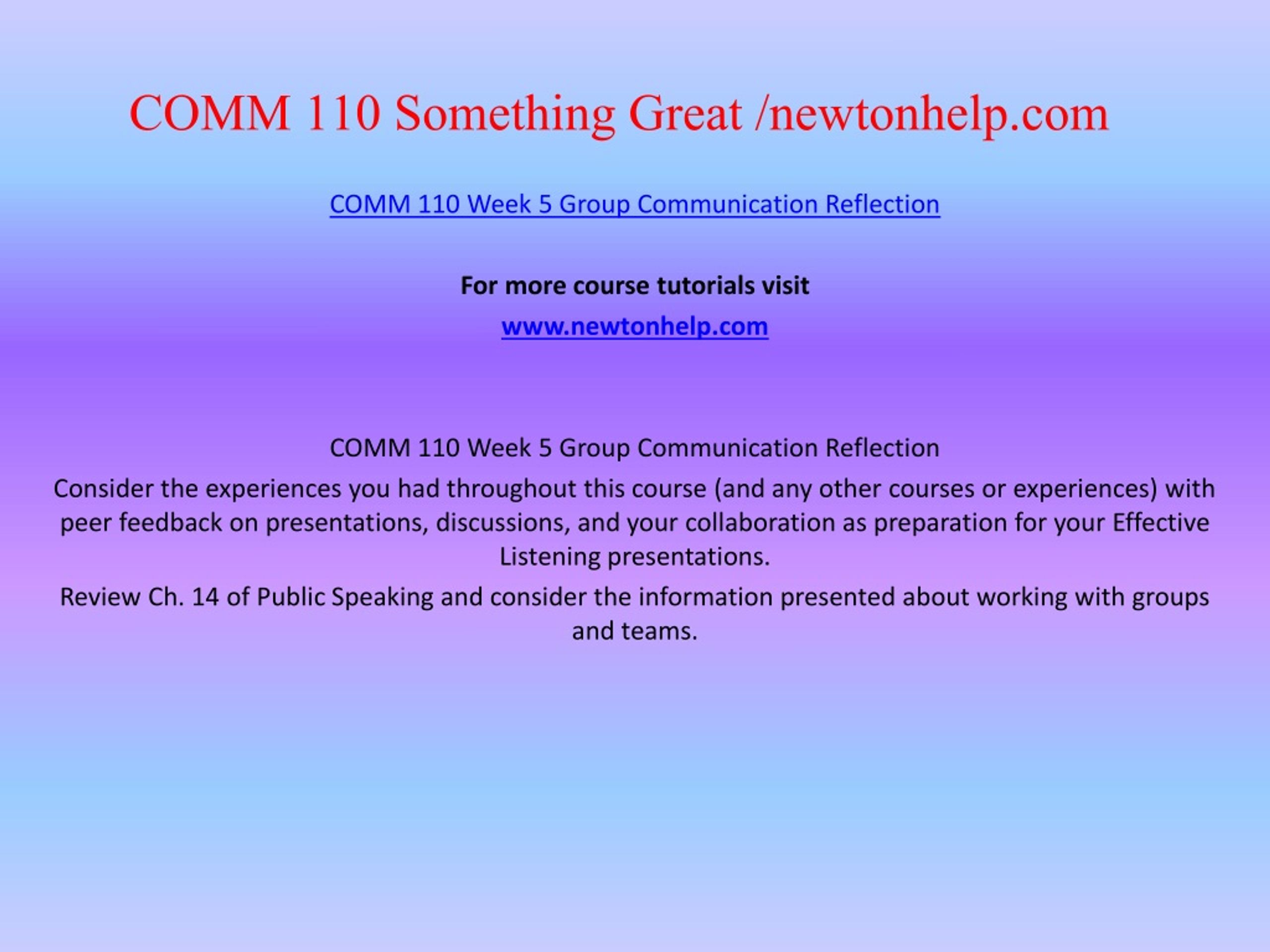 COMM 110 Something Great /newtonhelp.com

COMM 110 Week 5 Group Communication Reflection

For more course tutorials visit

www.newtonhelp.com

COMM 110 Week 5 Group Communication Reflection

Consider the experiences you had throughout this course (and any other courses or experiences) with peer feedback on presentations, discussions, and your collaboration as preparation for your Effective Listening presentations.

Review Ch. 14 of Public Speaking and consider the information presented about working with groups and teams.